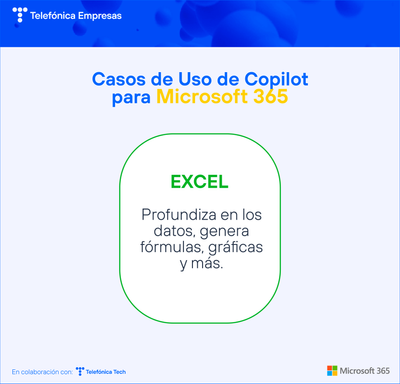 Telefónica Empresas

Casos de Uso de Copilot para Microsoft 365

EXCEL

Profundiza en los datos, genera fórmulas, gráficas y más.

En colaboración con: Telefónica Tech

Microsoft 365